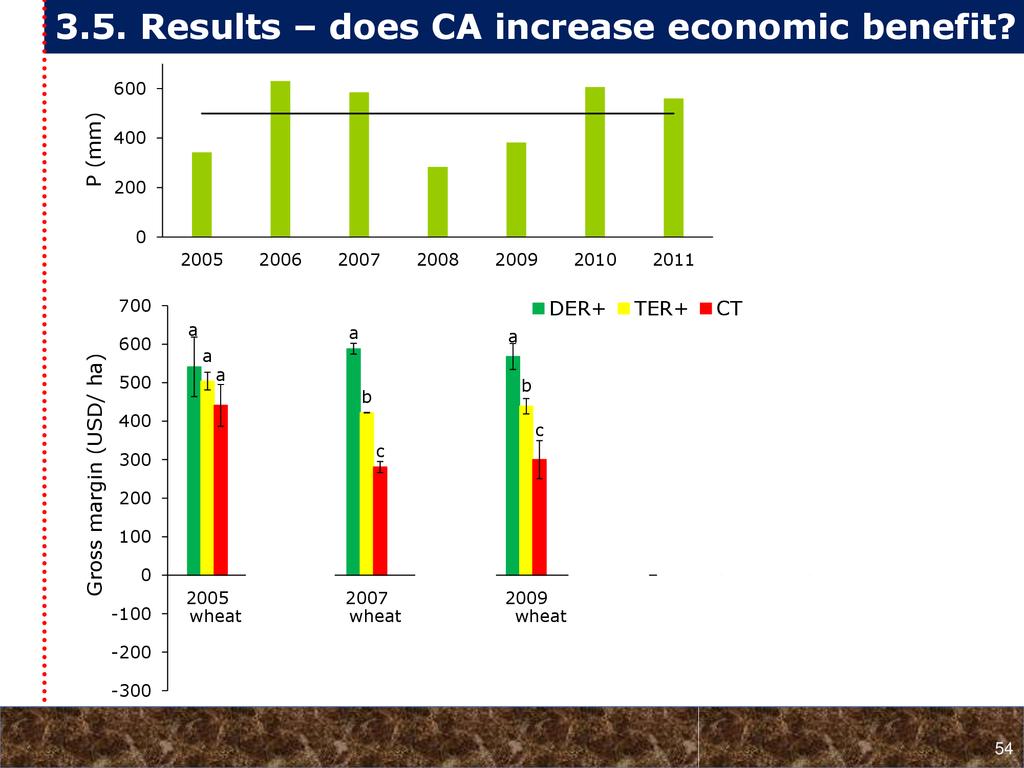 3.5. Results – does CA increase economic benefit?

P (mm)

600
400
200
0

2005 2006 2007 2008 2009 2010 2011

Gross margin (USD/ ha)

700
600
500
400
300
200
100
0
-100
-200
-300

DER+ TER+ CT

a a a
a b c
a b c

2005 wheat
2007 wheat
2009 wheat

54